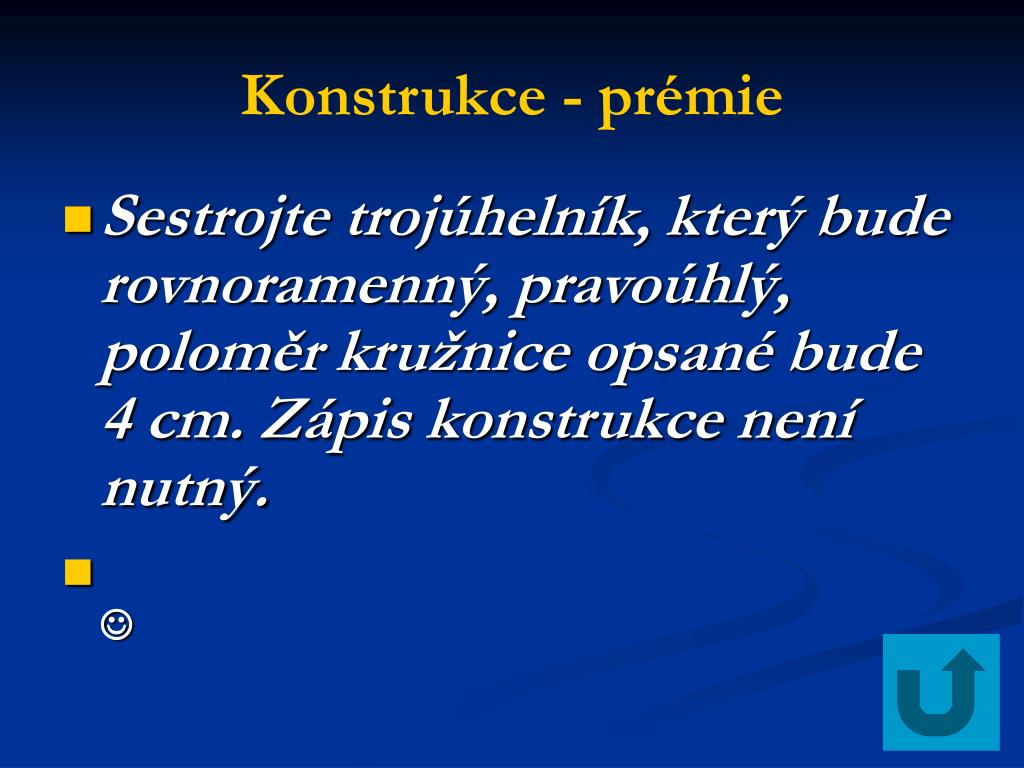 Konstrukce - prémie

Sestrojte trojúhelník, který bude rovnoramenný, pravoúhlý, poloměr kružnice opsané bude 4 cm. Zápis konstrukce není nutný.

☺